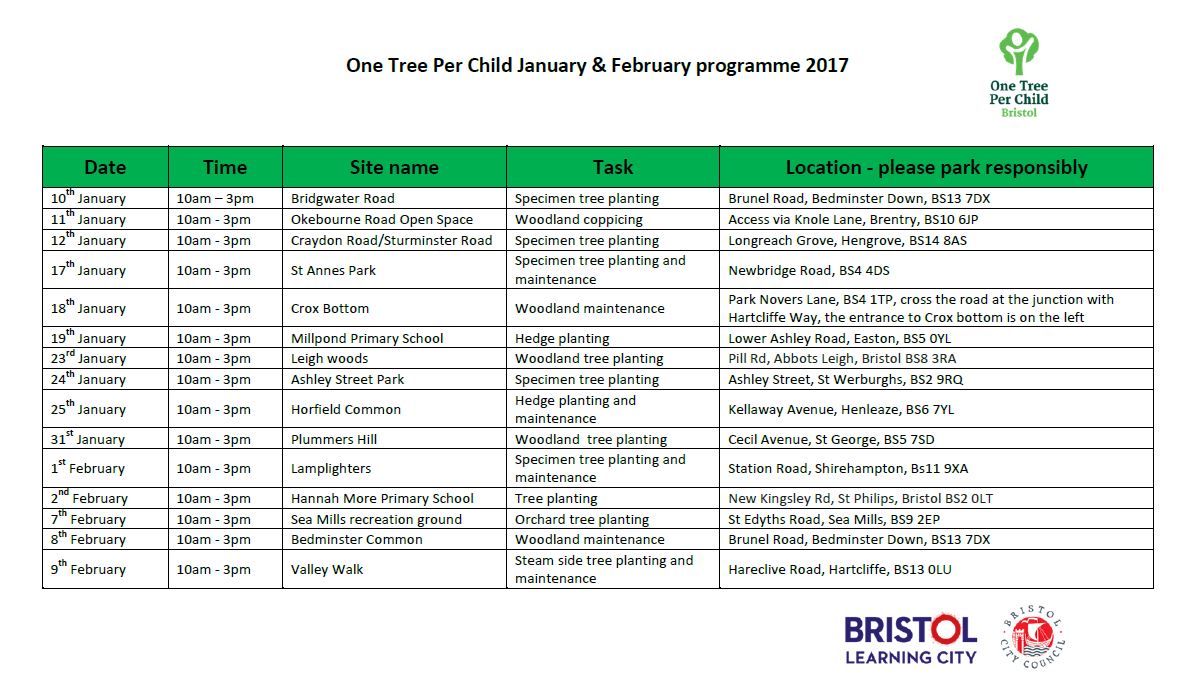 One Tree Per Child January & February programme 2017

One Tree Per Child Bristol

| Date | Time | Site name | Task | Location - please park responsibly |
|---|---|---|---|---|
| 10$^{th}$ January | 10am – 3pm | Bridgwater Road | Specimen tree planting | Brunel Road, Bedminster Down, BS13 7DX |
| 11$^{th}$ January | 10am - 3pm | Okebourne Road Open Space | Woodland coppicing | Access via Knole Lane, Brentry, BS10 6JP |
| 12$^{th}$ January | 10am - 3pm | Craydon Road/Sturminster Road | Specimen tree planting | Longreach Grove, Hengrove, BS14 8AS |
| 17$^{th}$ January | 10am - 3pm | St Annes Park | Specimen tree planting and maintenance | Newbridge Road, BS4 4DS |
| 18$^{th}$ January | 10am - 3pm | Crox Bottom | Woodland maintenance | Park Novers Lane, BS4 1TP, cross the road at the junction with Hartcliffe Way, the entrance to Crox bottom is on the left |
| 19$^{th}$ January | 10am - 3pm | Millpond Primary School | Hedge planting | Lower Ashley Road, Easton, BS5 0YL |
| 23$^{rd}$ January | 10am - 3pm | Leigh woods | Woodland tree planting | Pill Rd, Abbots Leigh, Bristol BS8 3RA |
| 24$^{th}$ January | 10am - 3pm | Ashley Street Park | Specimen tree planting | Ashley Street, St Werburghs, BS2 9RQ |
| 25$^{th}$ January | 10am - 3pm | Horfield Common | Hedge planting and maintenance | Kellaway Avenue, Henleaze, BS6 7YL |
| 31$^{st}$ January | 10am - 3pm | Plummers Hill | Woodland tree planting | Cecil Avenue, St George, BS5 7SD |
| 1$^{st}$ February | 10am - 3pm | Lamplighters | Specimen tree planting and maintenance | Station Road, Shirehampton, Bs11 9XA |
| 2$^{nd}$ February | 10am - 3pm | Hannah More Primary School | Tree planting | New Kingsley Rd, St Philips, Bristol BS2 0LT |
| 7$^{th}$ February | 10am - 3pm | Sea Mills recreation ground | Orchard tree planting | St Edyths Road, Sea Mills, BS9 2EP |
| 8$^{th}$ February | 10am - 3pm | Bedminster Common | Woodland maintenance | Brunel Road, Bedminster Down, BS13 7DX |
| 9$^{th}$ February | 10am - 3pm | Valley Walk | Steam side tree planting and maintenance | Hareclive Road, Hartcliffe, BS13 0LU |

BRISTOL LEARNING CITY

BRISTOL CITY COUNCIL